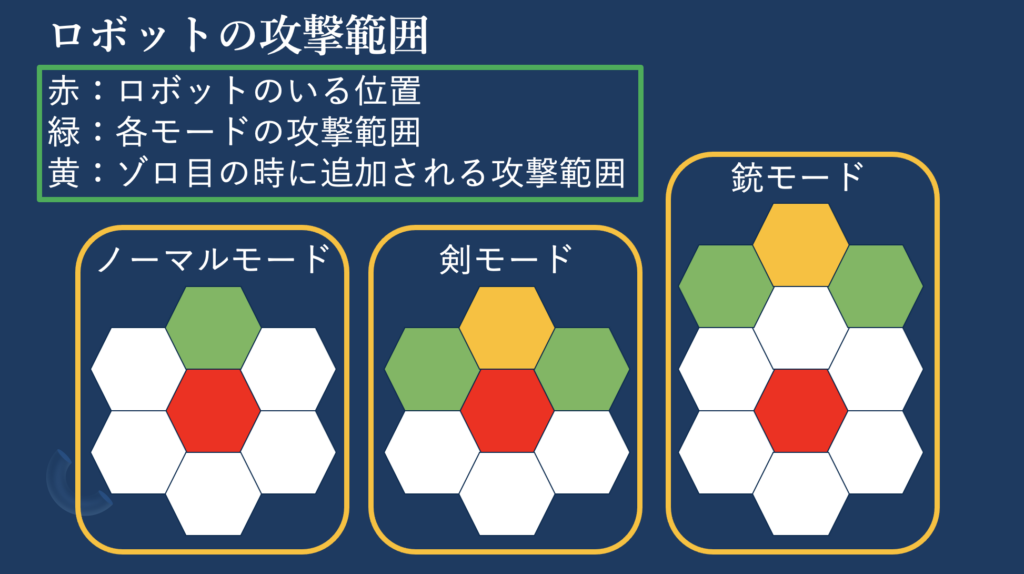 ロボットの攻撃範囲

赤：ロボットのいる位置
緑：各モードの攻撃範囲
黄：ゾロ目の時に追加される攻撃範囲

ノーマルモード

剣モード

銃モード